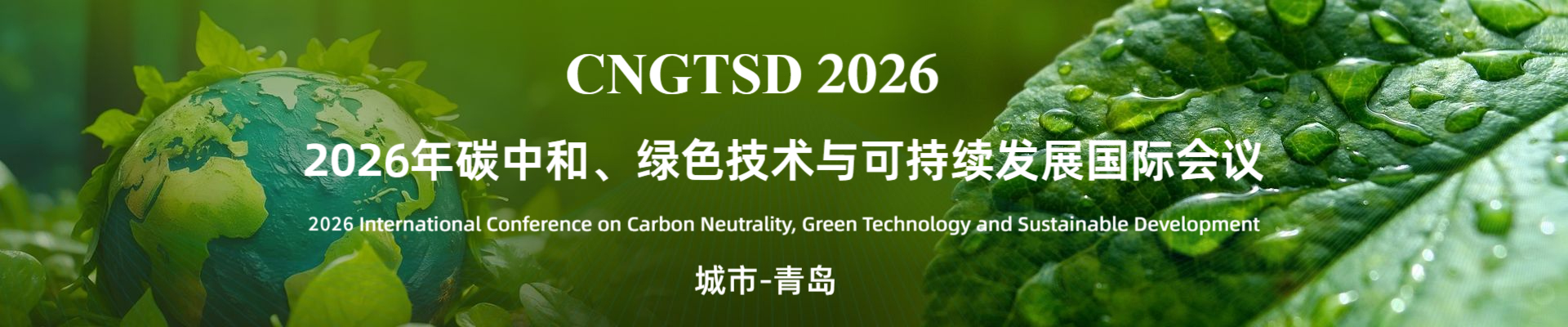 CNGTSD 2026

2026年碳中和、绿色技术与可持续发展国际会议

2026 International Conference on Carbon Neutrality, Green Technology and Sustainable Development

城市-青岛